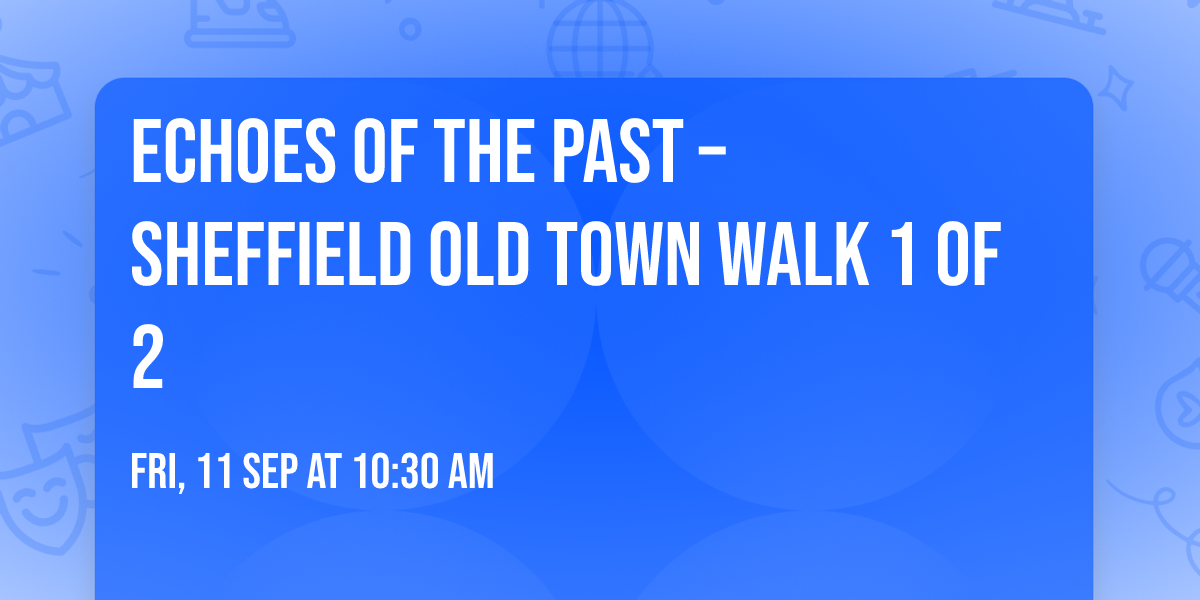 ECHOES OF THE PAST - SHEFFIELD OLD TOWN WALK 1 OF 2

FRI, 11 SEP AT 10:30 AM